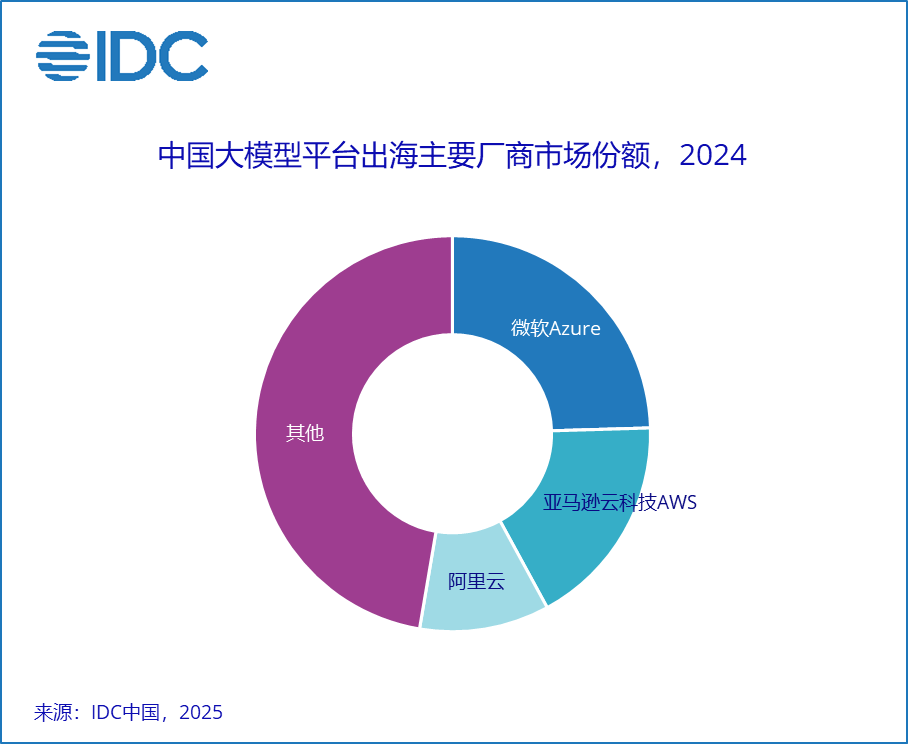 IDC

中国大模型平台出海主要厂商市场份额，2024

微软Azure

亚马逊云科技AWS

阿里云

其他

来源：IDC中国，2025